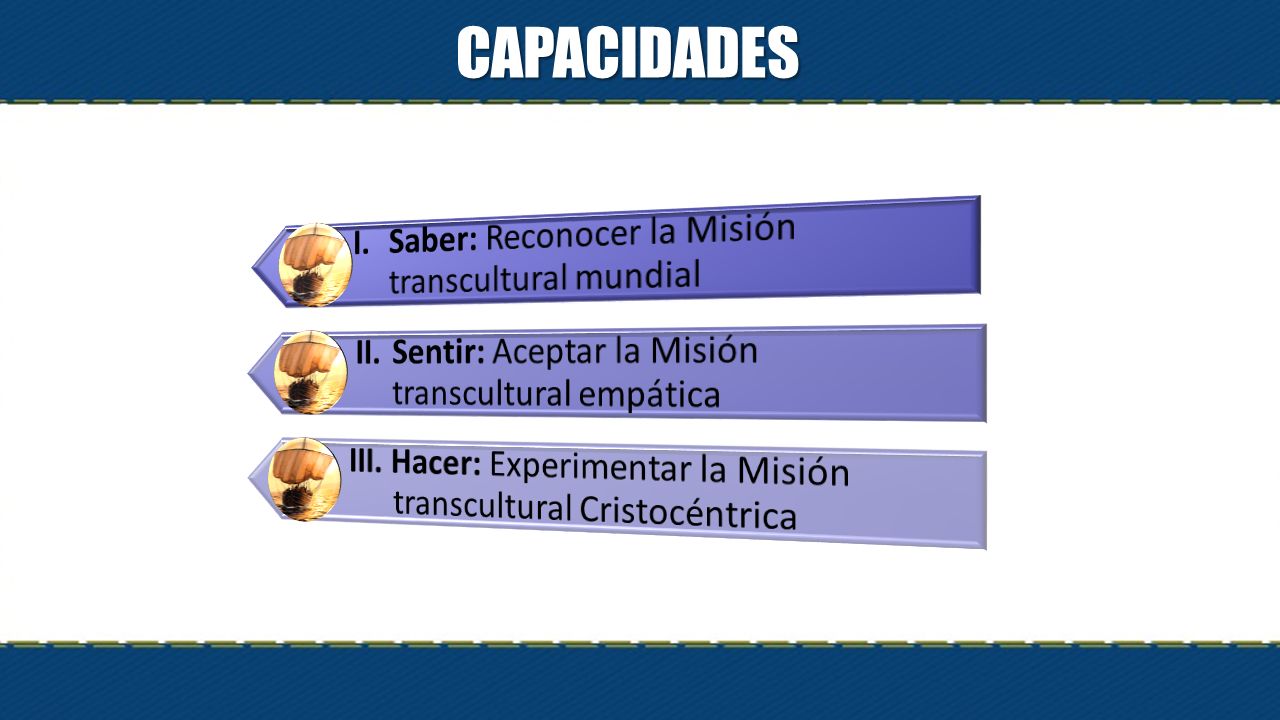 CAPACIDADES

I. Saber: Reconocer la Misión transcultural mundial

II. Sentir: Aceptar la Misión transcultural empática

III. Hacer: Experimentar la Misión transcultural Cristocéntrica